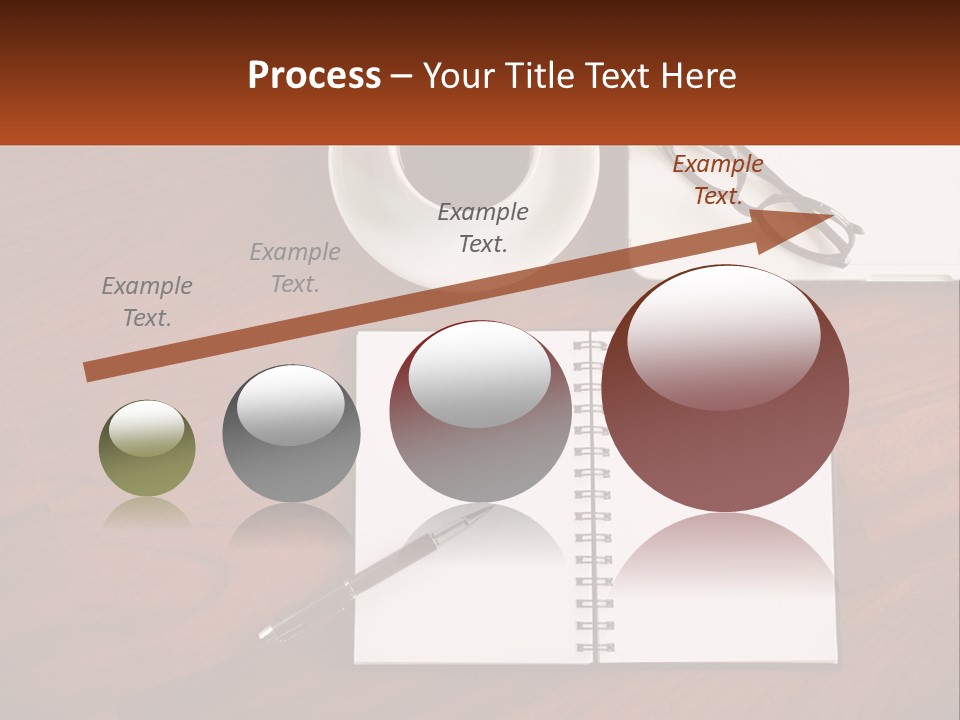 Process – Your Title Text Here

Example Text.

Example Text.

Example Text.

Example Text.